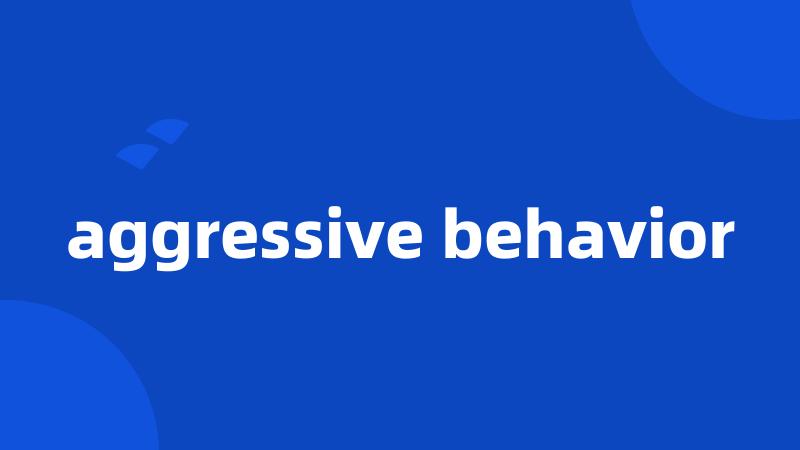 aggressive behavior